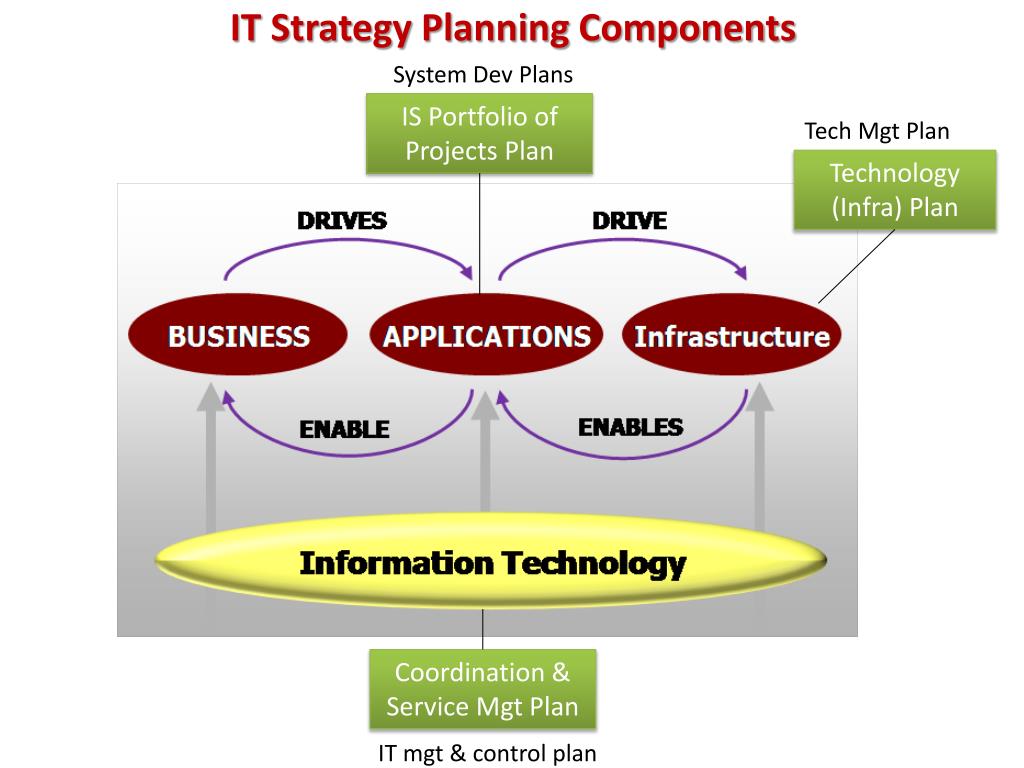 IT Strategy Planning Components

System Dev Plans

IS Portfolio of Projects Plan

Tech Mgt Plan

Technology (Infra) Plan

DRIVES

DRIVE

BUSINESS

APPLICATIONS

Infrastructure

ENABLE

ENABLES

Information Technology

Coordination & Service Mgt Plan

IT mgt & control plan